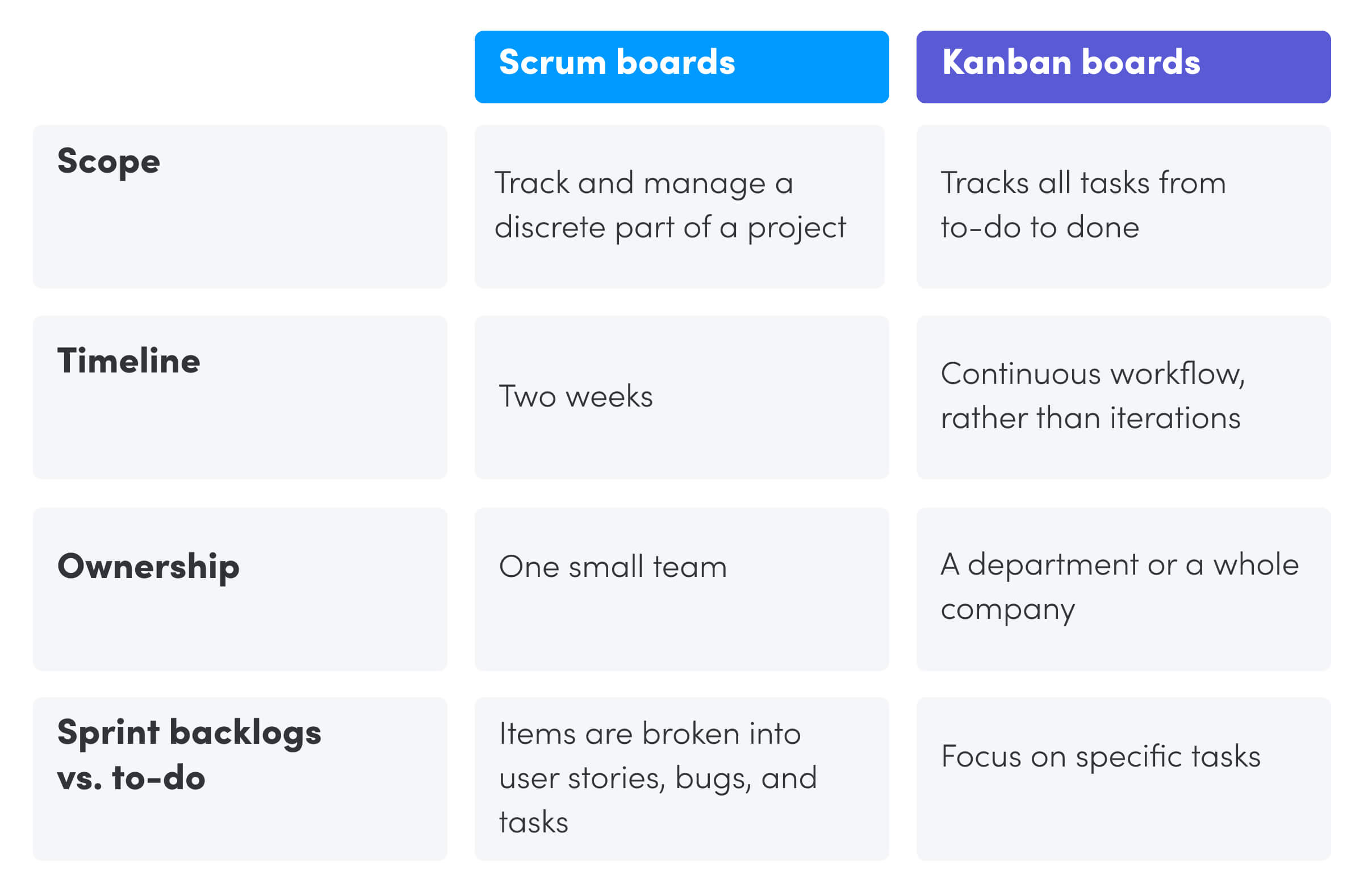 | | Scrum boards | Kanban boards |
|---|---|---|
| Scope | Track and manage a discrete part of a project | Tracks all tasks from to-do to done |
| Timeline | Two weeks | Continuous workflow, rather than iterations |
| Ownership | One small team | A department or a whole company |
| Sprint backlogs vs. to-do | Items are broken into user stories, bugs, and tasks | Focus on specific tasks |